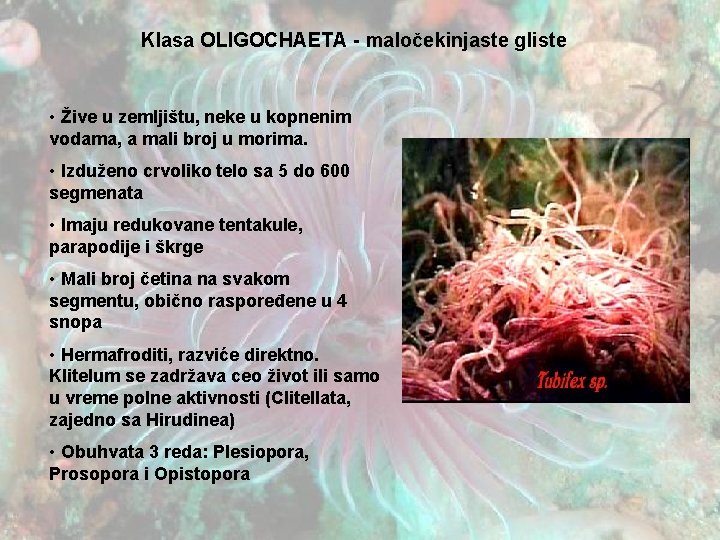 Klasa OLIGOCHAETA - maločekinjaste gliste

• Žive u zemljištu, neke u kopnenim vodama, a mali broj u morima.

• Izduženo crvoliko telo sa 5 do 600 segmenata

• Imaju redukovane tentakule, parapodije i škrge

• Mali broj četina na svakom segmentu, obično raspoređene u 4 snopa

• Hermafroditi, razviće direktno. Klitelum se zadržava ceo život ili samo u vreme polne aktivnosti (Clitellata, zajedno sa Hirudinea)

• Obuhvata 3 reda: Plesiopora, Prosopora i Opistopora

Tubifex sp.